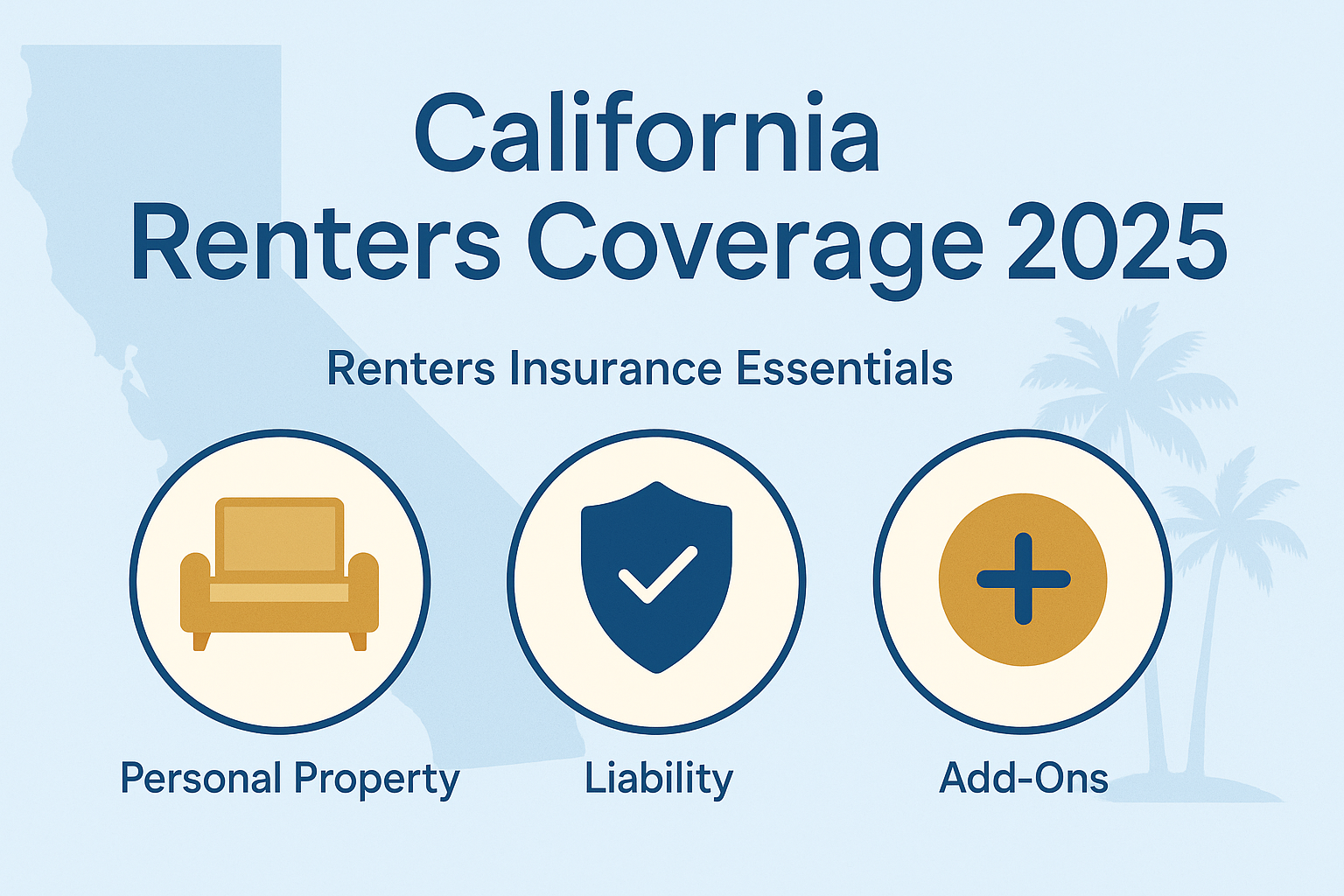 California
Renters Coverage 2025

Renters Insurance Essentials

Personal Property

Liability

Add-Ons